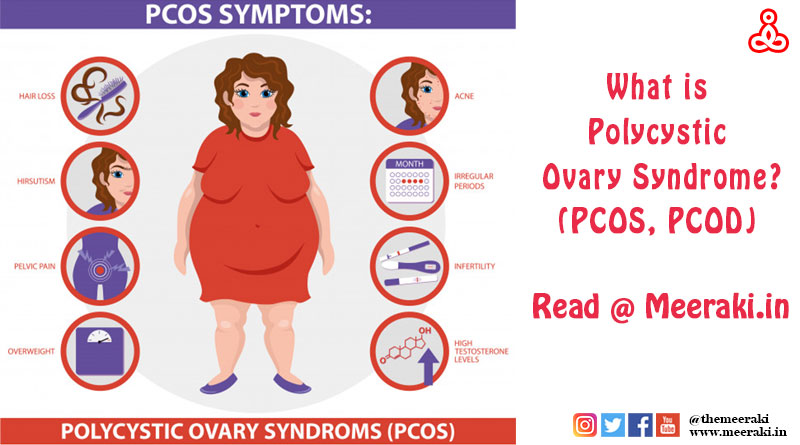 PCOS SYMPTOMS:

HAIR LOSS

HIRSUTISM

PELVIC PAIN

OVERWEIGHT

ACNE

MONTH

IRREGULAR PERIODS

INFERTILITY

OH

O

HIGH TESTOSTERONE LEVELS

POLYCYSTIC OVARY SYNDROMS (PCOS)

What is Polycystic Ovary Syndrome? (PCOS, PCOD)

Read @ Meeraki.in

You Tube

@themeeraki
www.meeraki.in